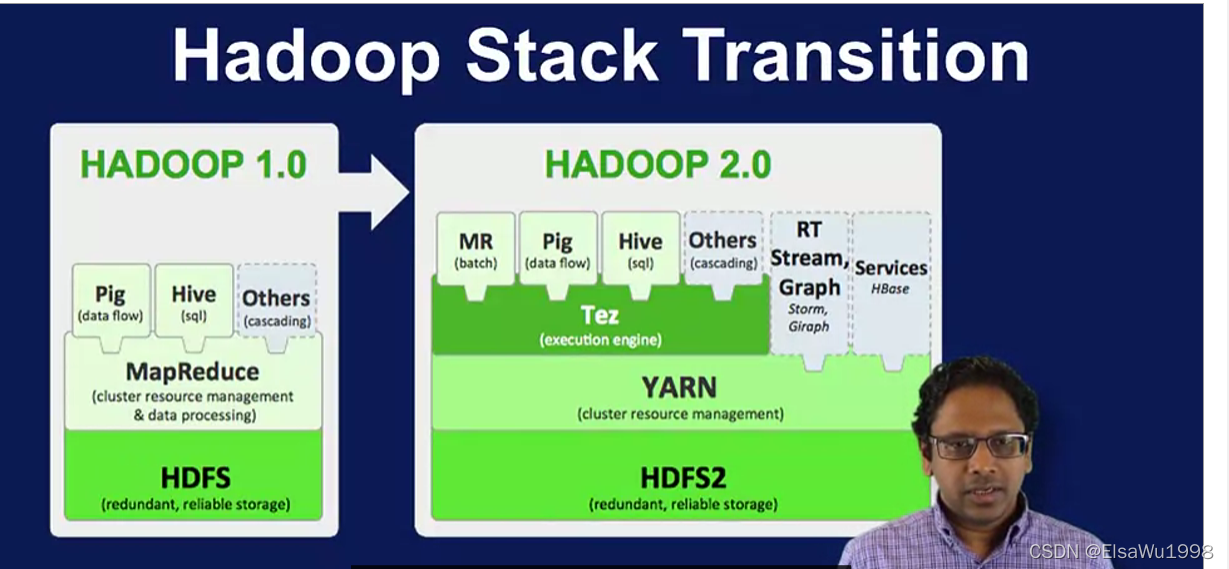 Hadoop Stack Transition

HADOOP 1.0

Pig (data flow)

Hive (sql)

Others (cascading)

MapReduce (cluster resource management & data processing)

HDFS (redundant, reliable storage)

HADOOP 2.0

MR (batch)

Pig (data flow)

Hive (sql)

Others (cascading)

RT Stream, Graph
Storm, Giraph

Services
HBase

Tez (execution engine)

YARN (cluster resource management)

HDFS2 (redundant, reliable storage)

CSDN @ElsaWu1998